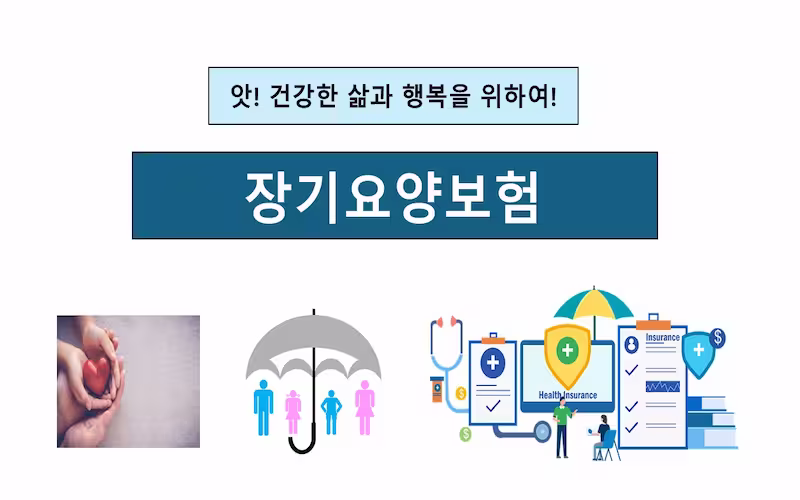 앗! 건강한 삶과 행복을 위하여!

장기요양보험

Health Insurance

Insurance